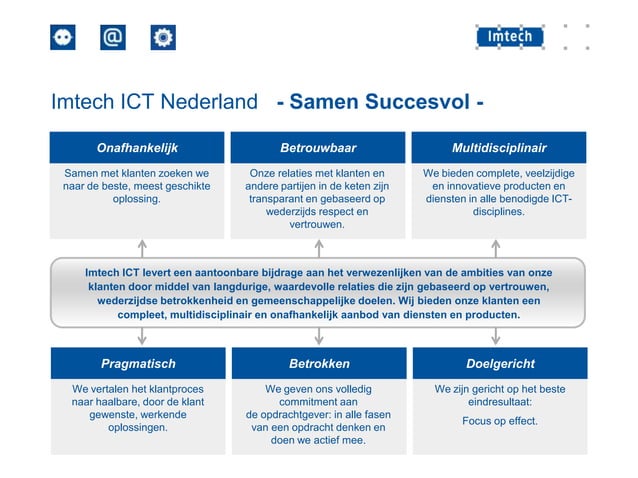 @

Imtech

Imtech ICT Nederland - Samen Succesvol -

Onafhankelijk

Samen met klanten zoeken we naar de beste, meest geschikte oplossing.

Betrouwbaar

Onze relaties met klanten en andere partijen in de keten zijn transparant en gebaseerd op wederzijds respect en vertrouwen.

Multidisciplinair

We bieden complete, veelzijdige en innovatieve producten en diensten in alle benodigde ICT-disciplines.

Imtech ICT levert een aantoonbare bijdrage aan het verwezenlijken van de ambities van onze klanten door middel van langdurige, waardevolle relaties die zijn gebaseerd op vertrouwen, wederzijdse betrokkenheid en gemeenschappelijke doelen. Wij bieden onze klanten een compleet, multidisciplinair en onafhankelijk aanbod van diensten en producten.

Pragmatisch

We vertalen het klantproces naar haalbare, door de klant gewenste, werkende oplossingen.

Betrokken

We geven ons volledig commitment aan de opdrachtgever: in alle fasen van een opdracht denken en doen we actief mee.

Doelgericht

We zijn gericht op het beste eindresultaat:

Focus op effect.